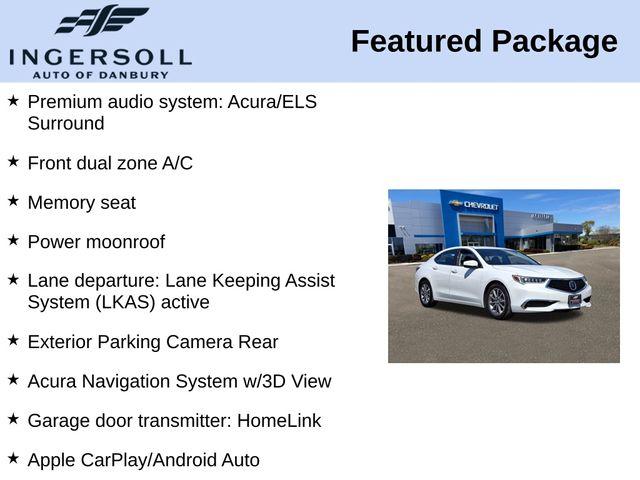 INGERSOLL
AUTO OF DANBURY

Featured Package

★ Premium audio system: Acura/ELS Surround

★ Front dual zone A/C

★ Memory seat

★ Power moonroof

★ Lane departure: Lane Keeping Assist System (LKAS) active

★ Exterior Parking Camera Rear

★ Acura Navigation System w/3D View

★ Garage door transmitter: HomeLink

★ Apple CarPlay/Android Auto

CHEVROLET